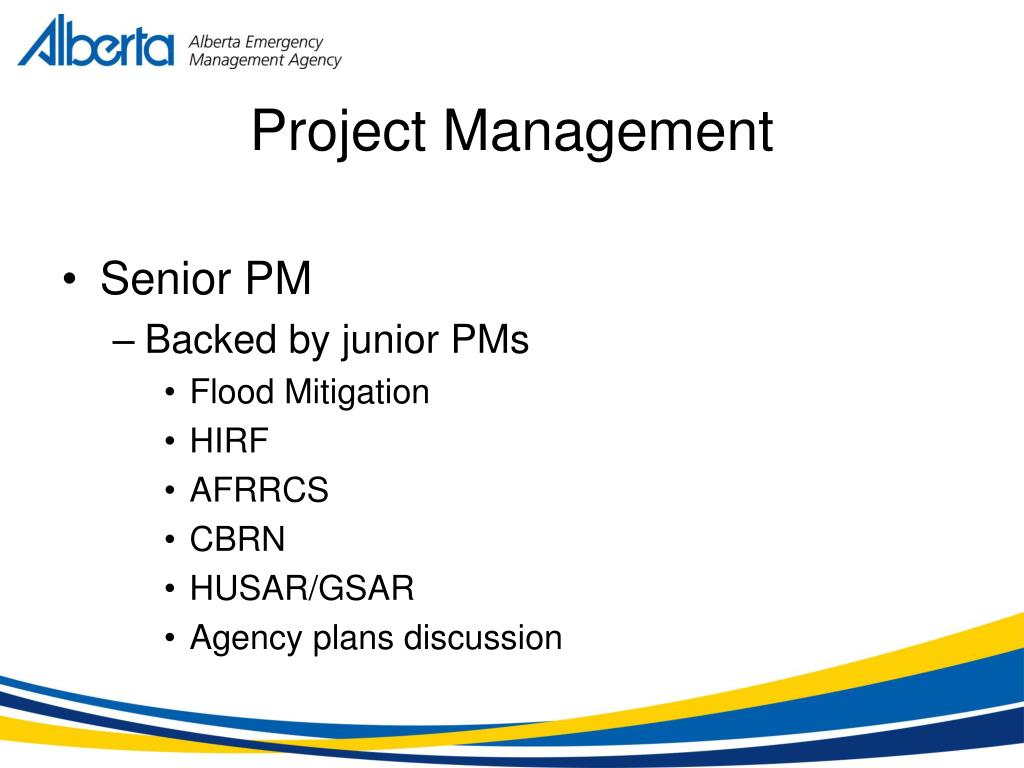 Alberta Alberta Emergency Management Agency

Project Management

• Senior PM
– Backed by junior PMs
• Flood Mitigation
• HIRF
• AFRRCS
• CBRN
• HUSAR/GSAR
• Agency plans discussion